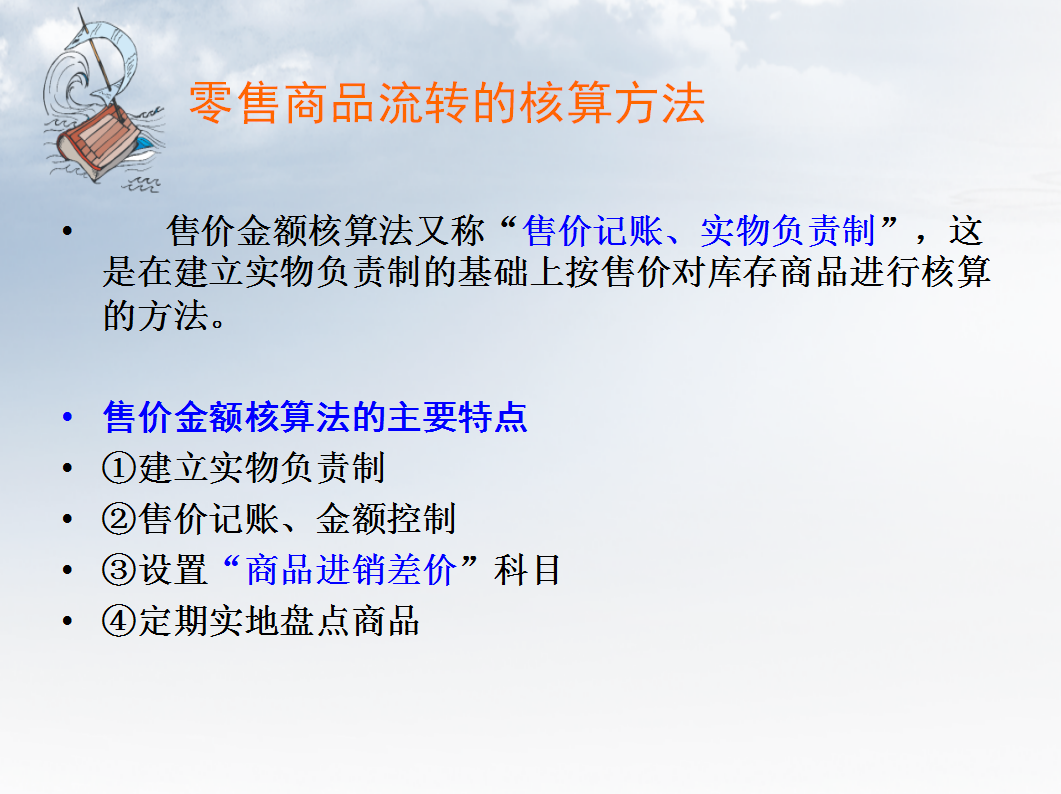 零售商品流转的核算方法

• 售价金额核算法又称“售价记账、实物负责制”，这是在建立实物负责制的基础上按售价对库存商品进行核算的方法。

• 售价金额核算法的主要特点
• ①建立实物负责制
• ②售价记账、金额控制
• ③设置“商品进销差价”科目
• ④定期实地盘点商品